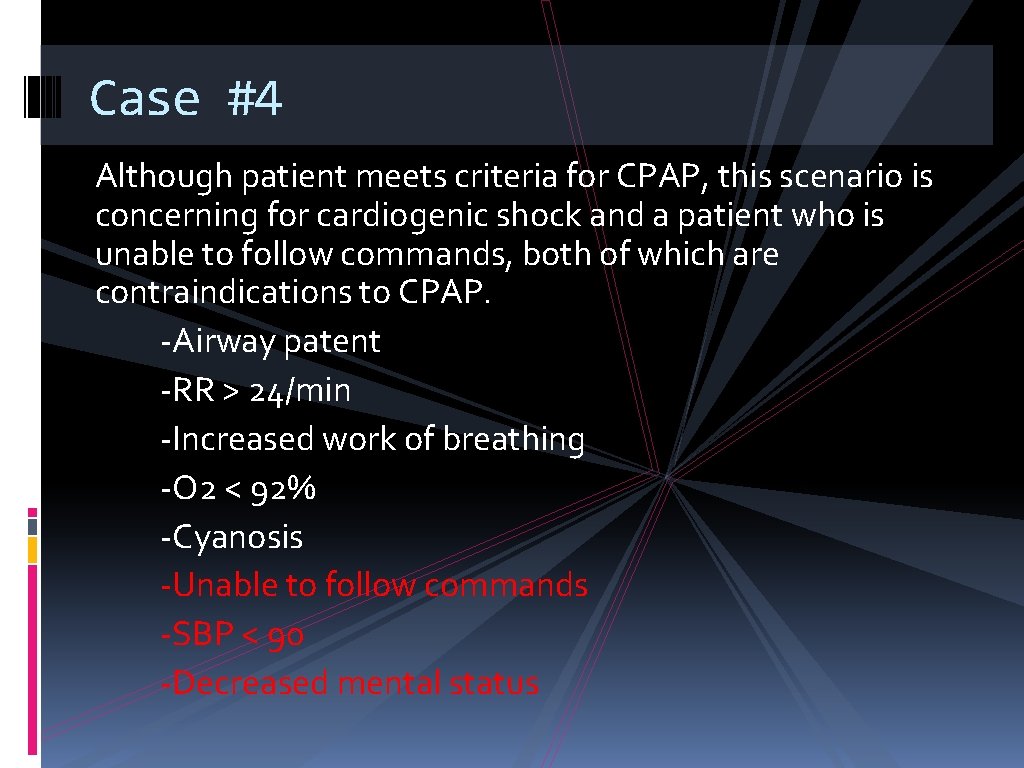 Case #4

Although patient meets criteria for CPAP, this scenario is concerning for cardiogenic shock and a patient who is unable to follow commands, both of which are contraindications to CPAP.

-Airway patent
-RR > 24/min
-Increased work of breathing
-O2 < 92%
-Cyanosis
-Unable to follow commands
-SBP < 90
-Decreased mental status